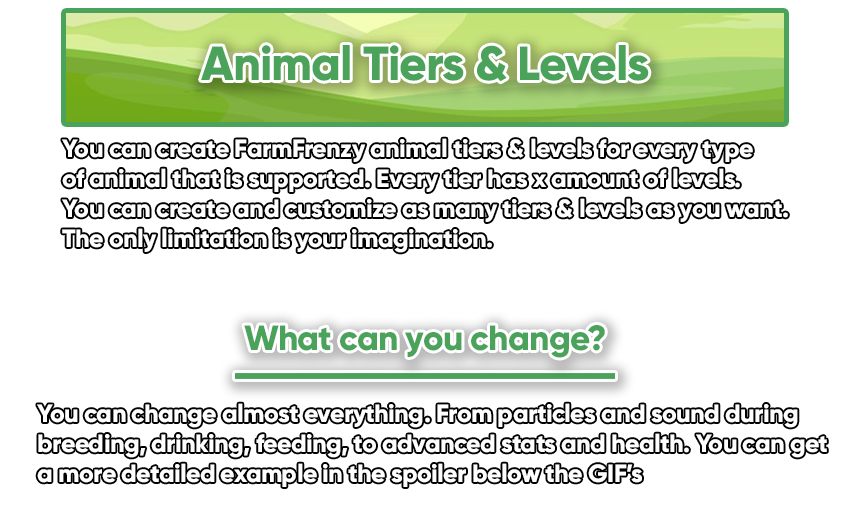 Animal Tiers & Levels

You can create FarmFrenzy animal tiers & levels for every type of animal that is supported. Every tier has x amount of levels. You can create and customize as many tiers & levels as you want. The only limitation is your imagination.

What can you change?

You can change almost everything. From particles and sound during breeding, drinking, feeding, to advanced stats and health. You can get a more detailed example in the spoiler below the GIF's